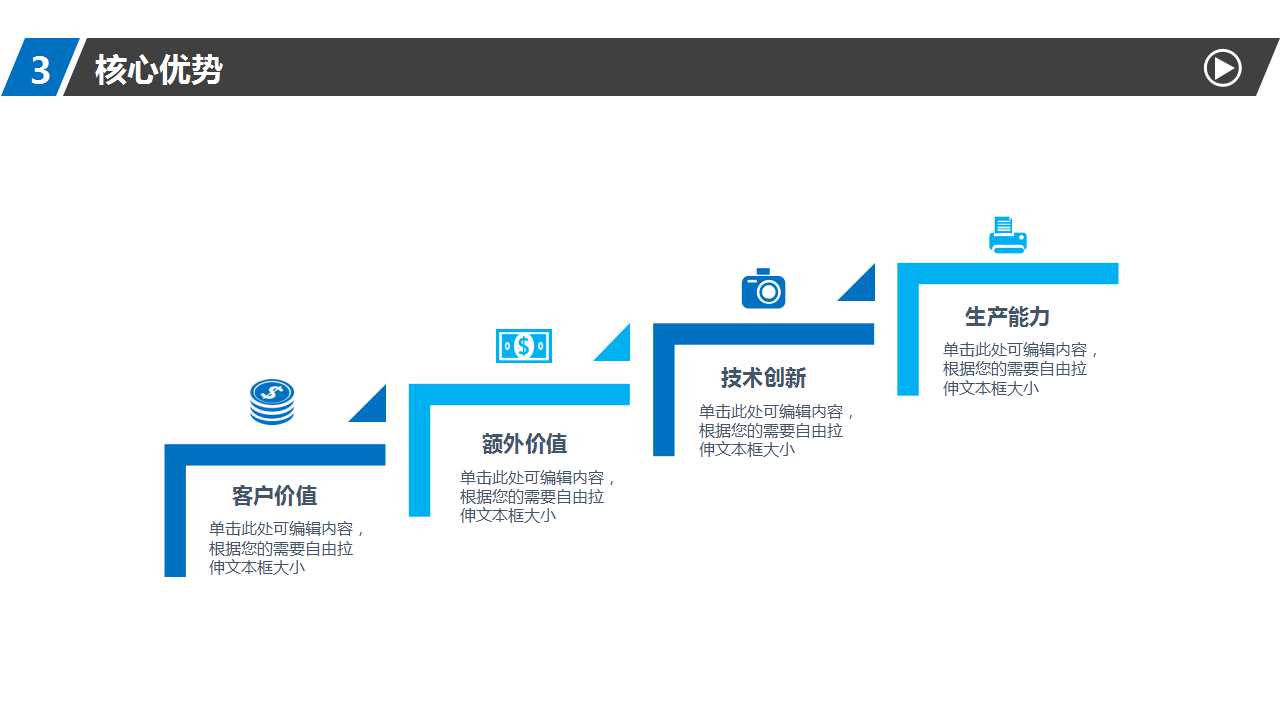 3 核心优势

客户价值

单击此处可编辑内容，根据您的需要自由拉伸文本框大小

额外价值

单击此处可编辑内容，根据您的需要自由拉伸文本框大小

技术创新

单击此处可编辑内容，根据您的需要自由拉伸文本框大小

生产能力

单击此处可编辑内容，根据您的需要自由拉伸文本框大小